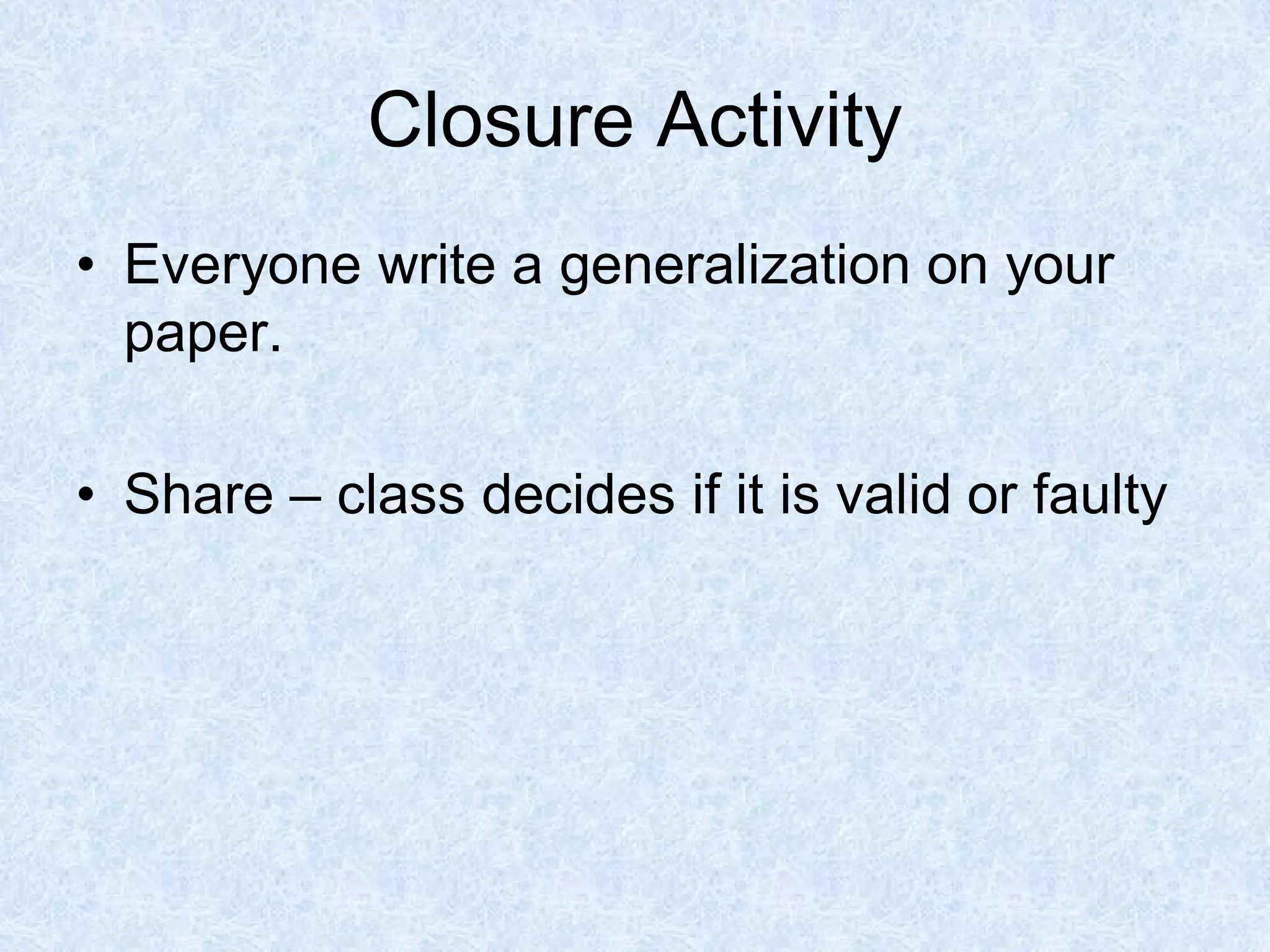 Closure Activity

• Everyone write a generalization on your paper.

• Share – class decides if it is valid or faulty